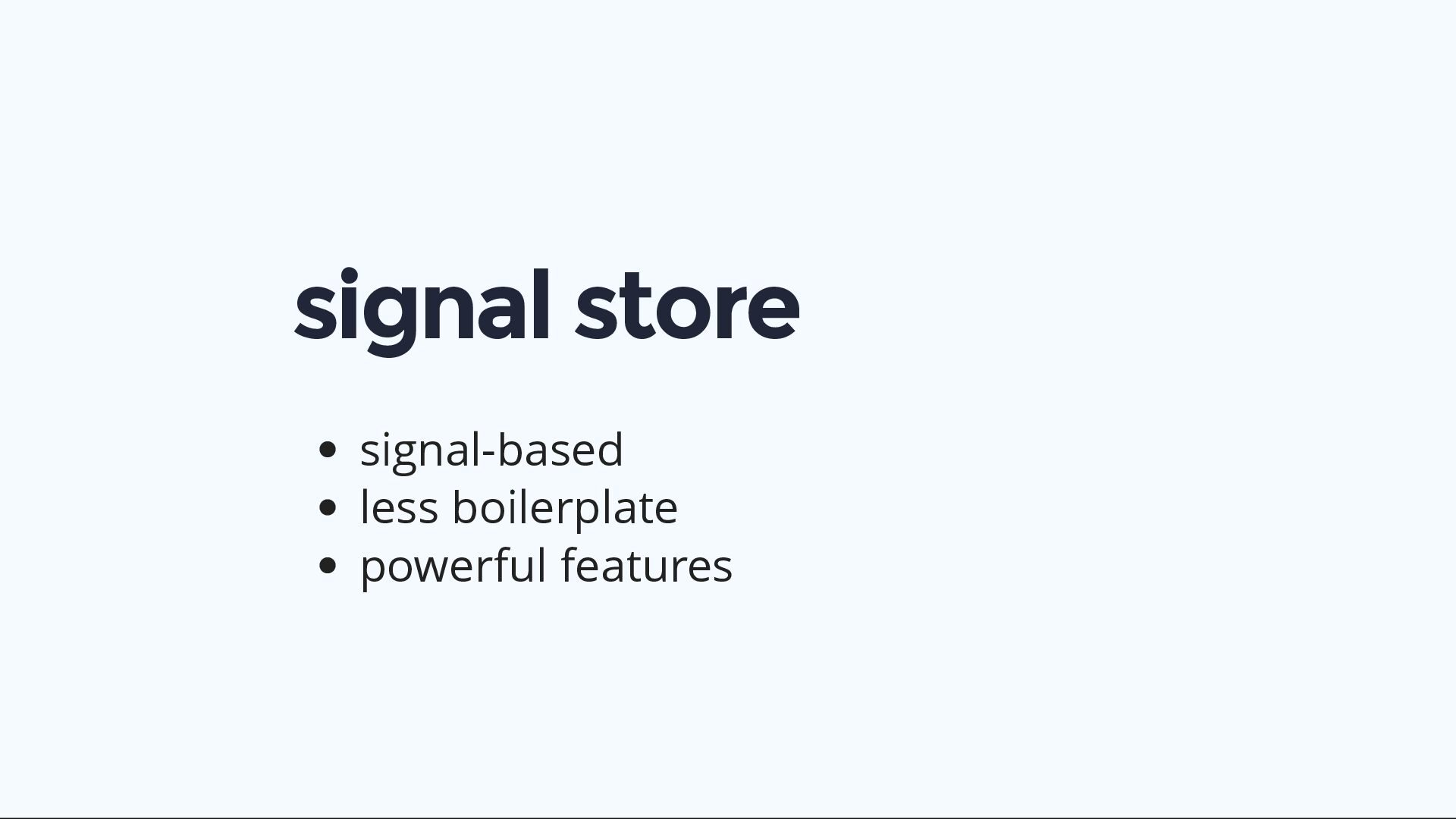 signal store

- signal-based
- less boilerplate
- powerful features